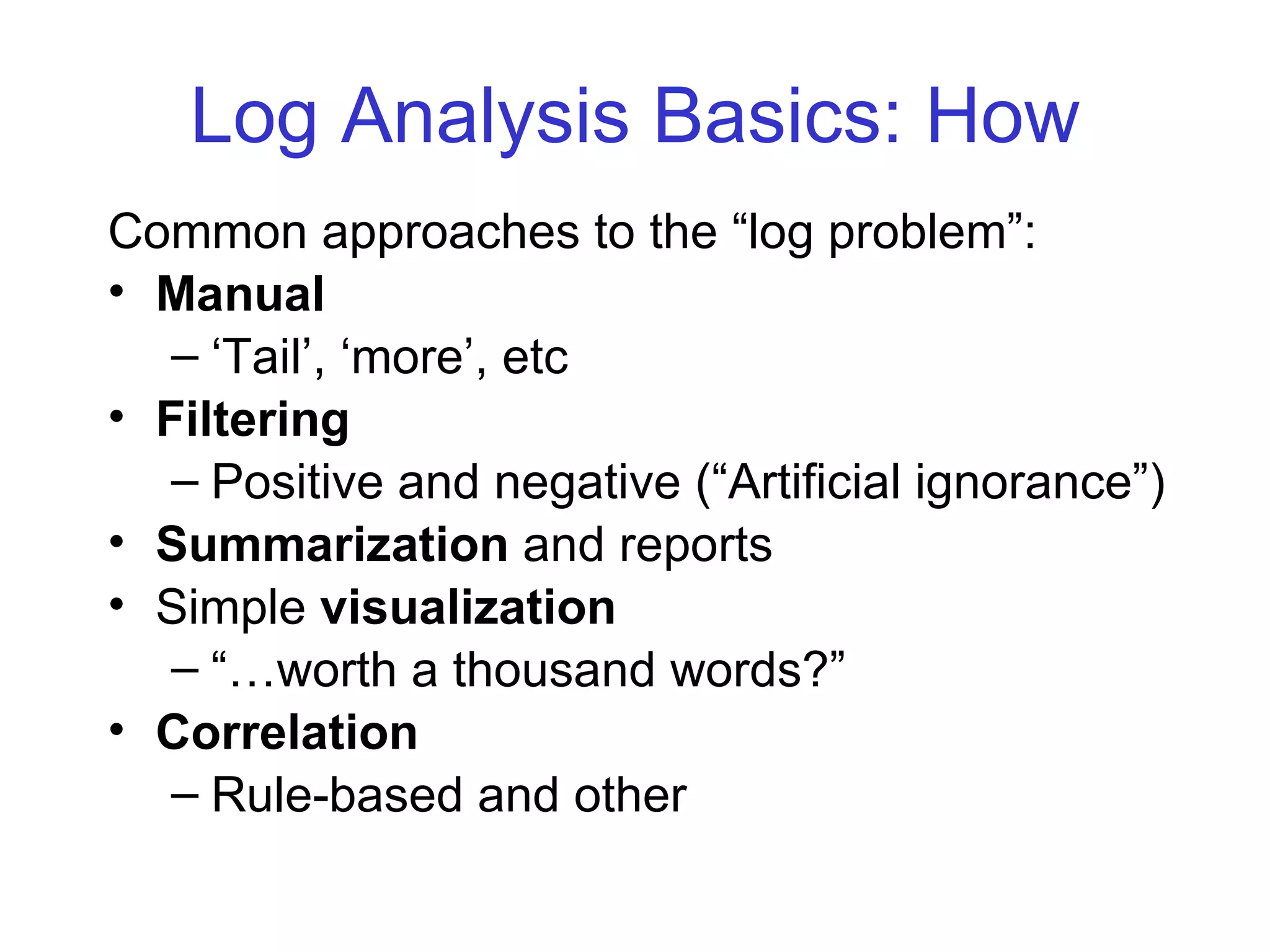 Log Analysis Basics: How

Common approaches to the “log problem”:
• Manual
  – ‘Tail’, ‘more’, etc
• Filtering
  – Positive and negative (“Artificial ignorance”)
• Summarization and reports
• Simple visualization
  – “…worth a thousand words?”
• Correlation
  – Rule-based and other